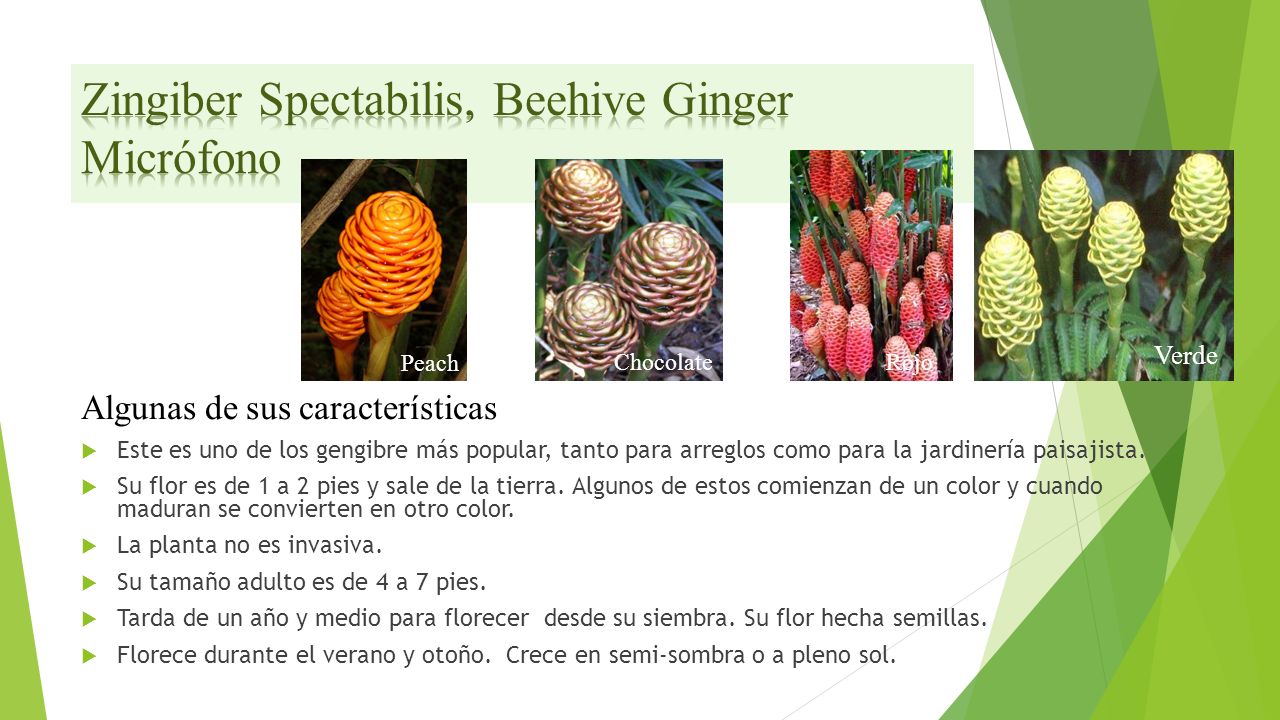 Zingiber Spectabilis, Beehive Ginger Micrófono

Peach

Chocolate

Rojo

Verde

Algunas de sus características

Este es uno de los gengibre más popular, tanto para arreglos como para la jardinería paisajista.

Su flor es de 1 a 2 pies y sale de la tierra. Algunos de estos comienzan de un color y cuando maduran se convierten en otro color.

La planta no es invasiva.

Su tamaño adulto es de 4 a 7 pies.

Tarda de un año y medio para florecer desde su siembra. Su flor hecha semillas.

Florece durante el verano y otoño. Crece en semi-sombra o a pleno sol.